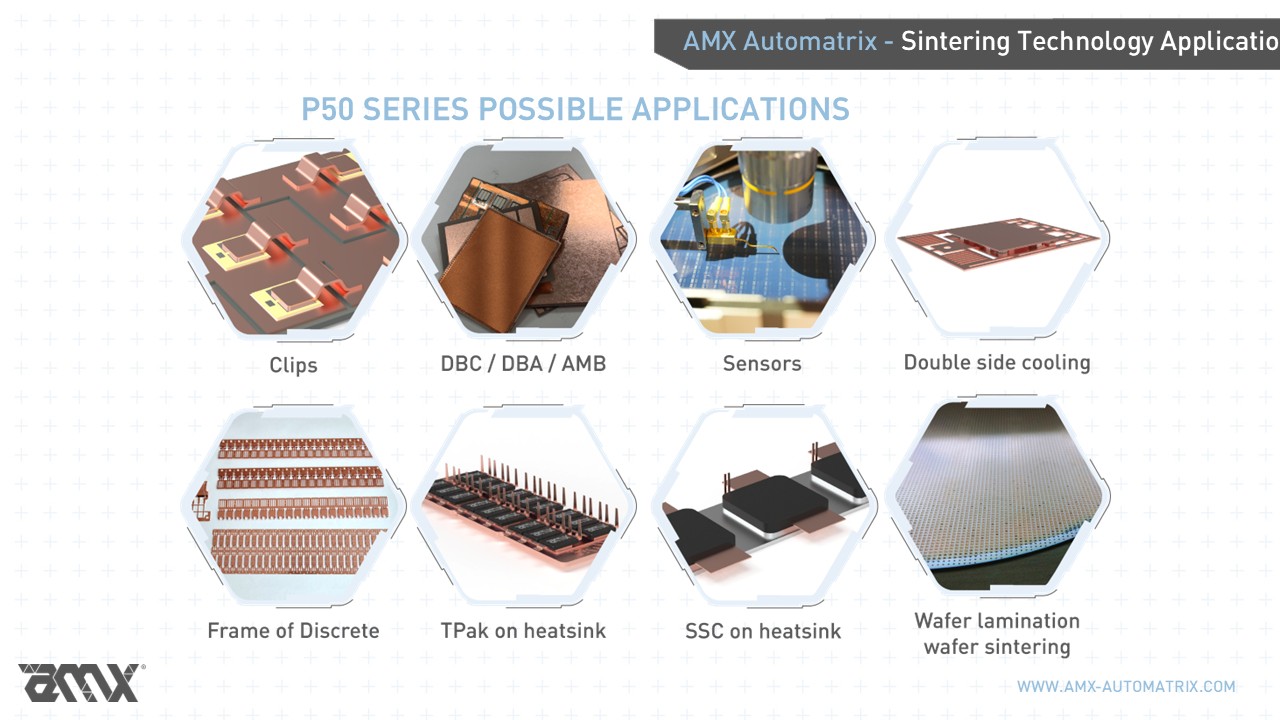 AMX Automatrix - Sintering Technology Applicatio

P50 SERIES POSSIBLE APPLICATIONS

Clips

DBC / DBA / AMB

Sensors

Double side cooling

Frame of Discrete

TPak on heatsink

SSC on heatsink

Wafer lamination
wafer sintering

AMX

WWW.AMX-AUTOMATRIX.COM